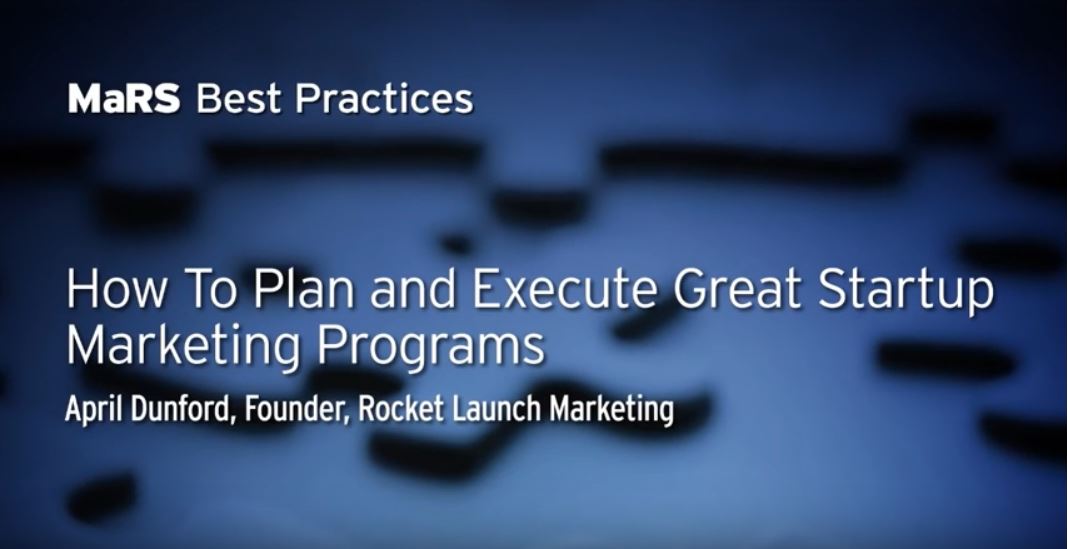 MaRS Best Practices

How To Plan and Execute Great Startup Marketing Programs

April Dunford, Founder, Rocket Launch Marketing